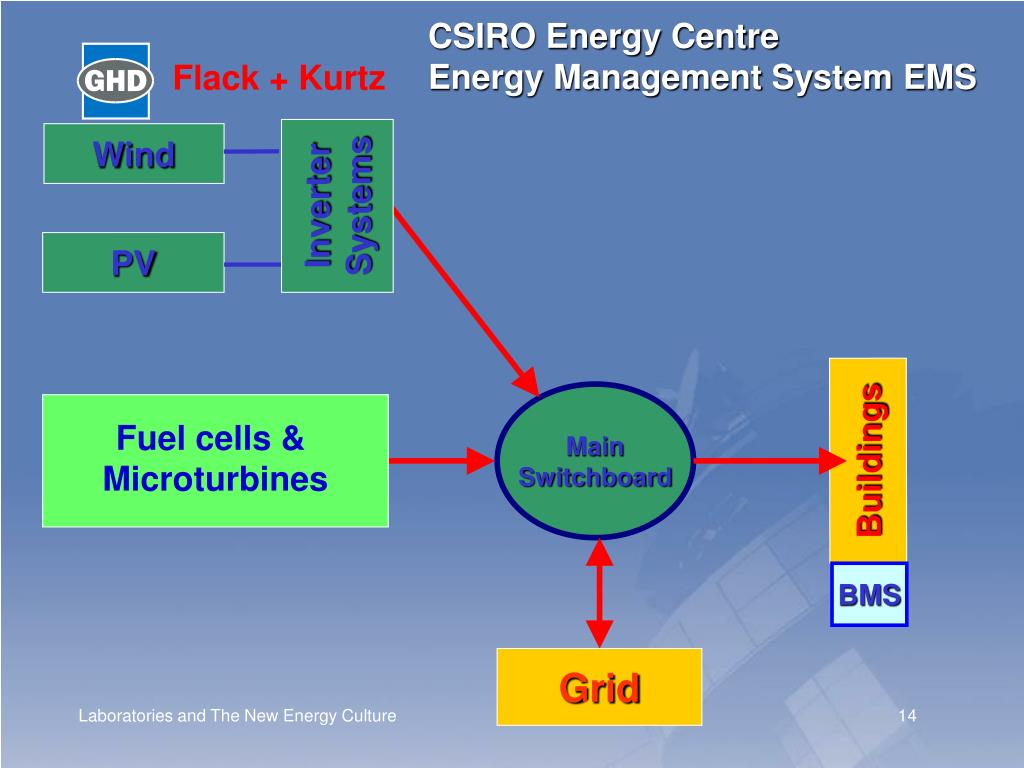 GHD

Flack + Kurtz

CSIRO Energy Centre
Energy Management System EMS

Wind

PV

Inverter Systems

Fuel cells & Microturbines

Main Switchboard

Buildings

BMS

Grid

Laboratories and The New Energy Culture

14